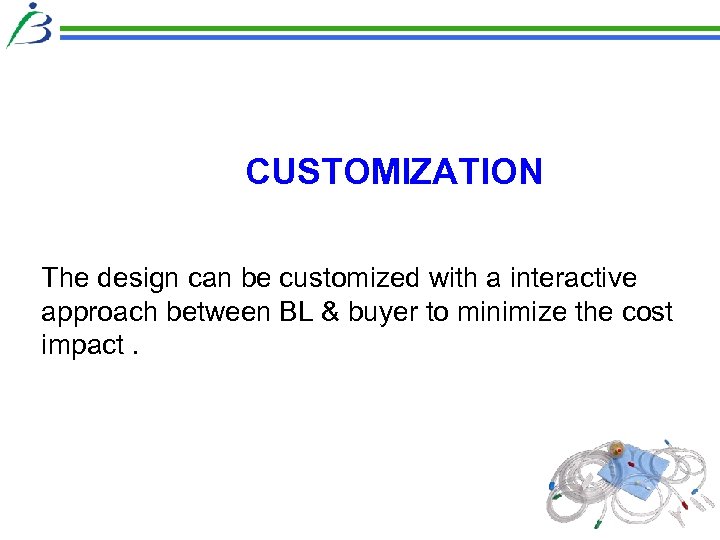 CUSTOMIZATION

The design can be customized with a interactive approach between BL & buyer to minimize the cost impact .